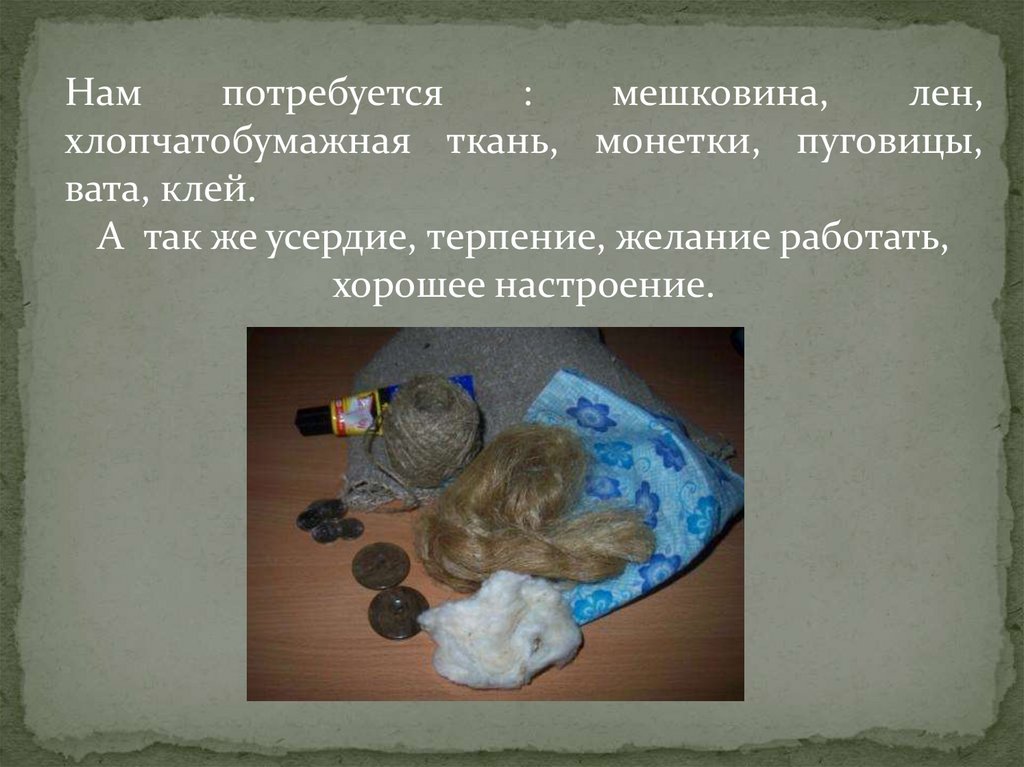 Нам потребуется : мешковина, лен, хлопчатобумажная ткань, монетки, пуговицы, вата, клей.

А так же усердие, терпение, желание работать, хорошее настроение.